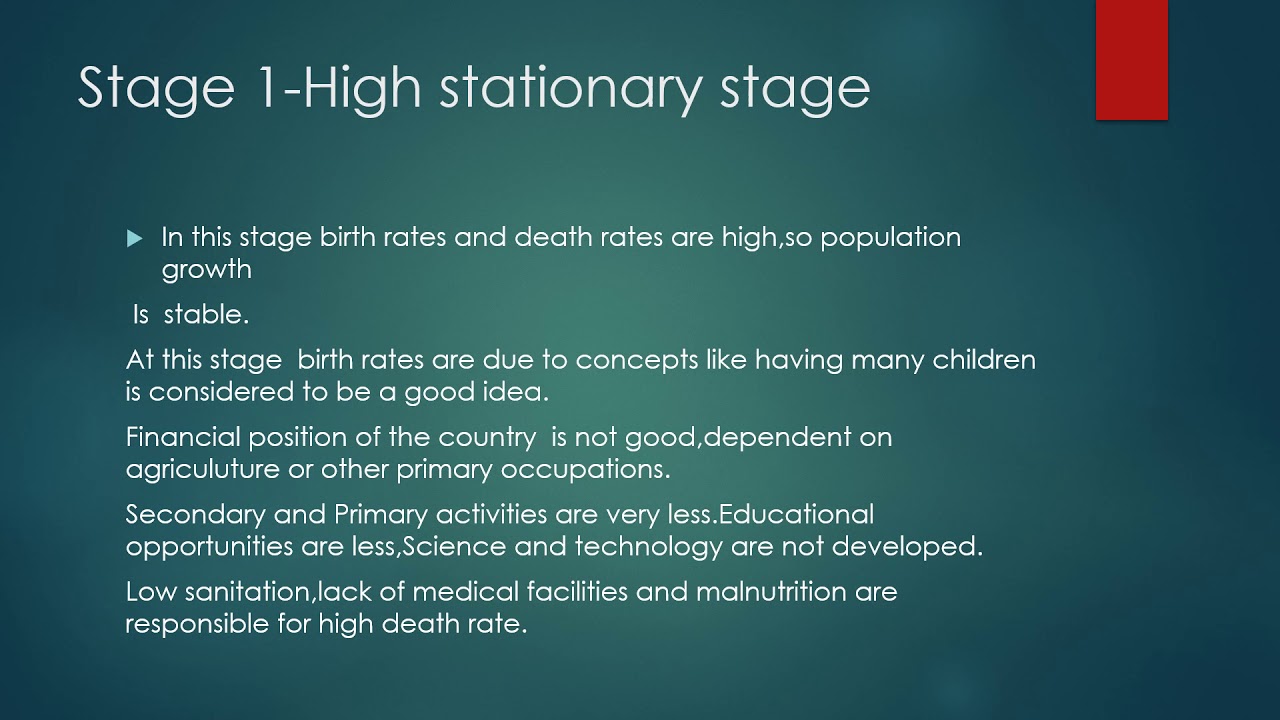 Stage 1-High stationary stage

In this stage birth rates and death rates are high,so population growth

Is stable.

At this stage birth rates are due to concepts like having many children is considered to be a good idea.

Financial position of the country is not good,dependent on agriculuture or other primary occupations.

Secondary and Primary activities are very less.Educational opportunities are less,Science and technology are not developed.

Low sanitation,lack of medical facilities and malnutrition are responsible for high death rate.